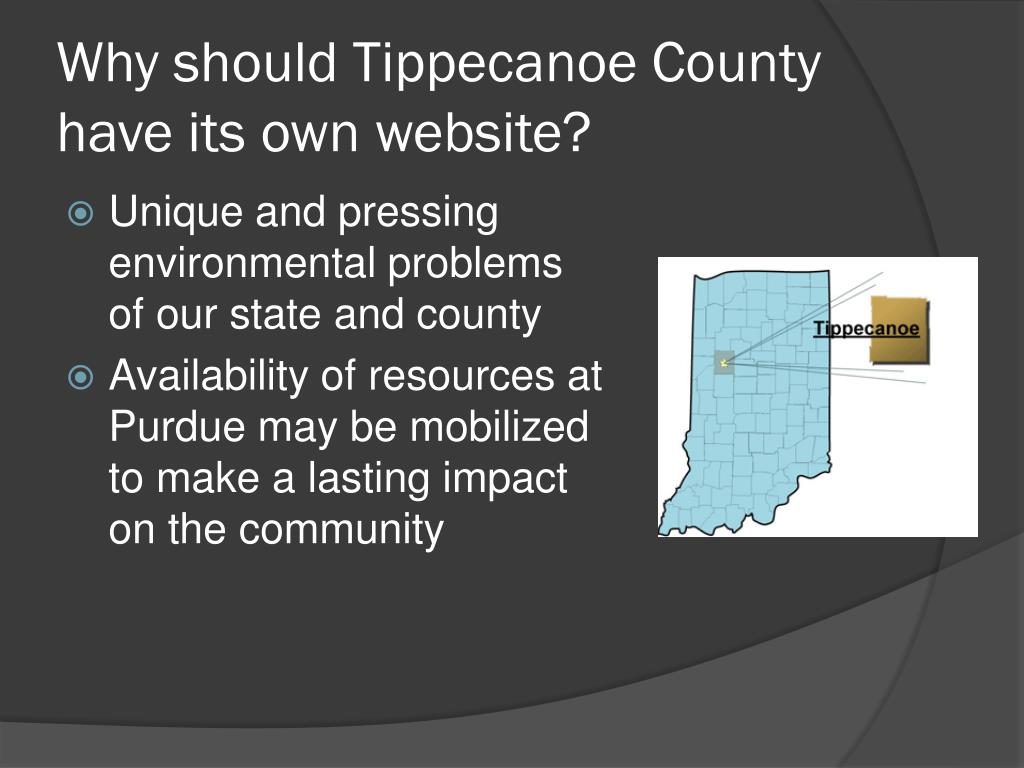 Why should Tippecanoe County have its own website?

Unique and pressing environmental problems of our state and county

Availability of resources at Purdue may be mobilized to make a lasting impact on the community

Tippecanoe